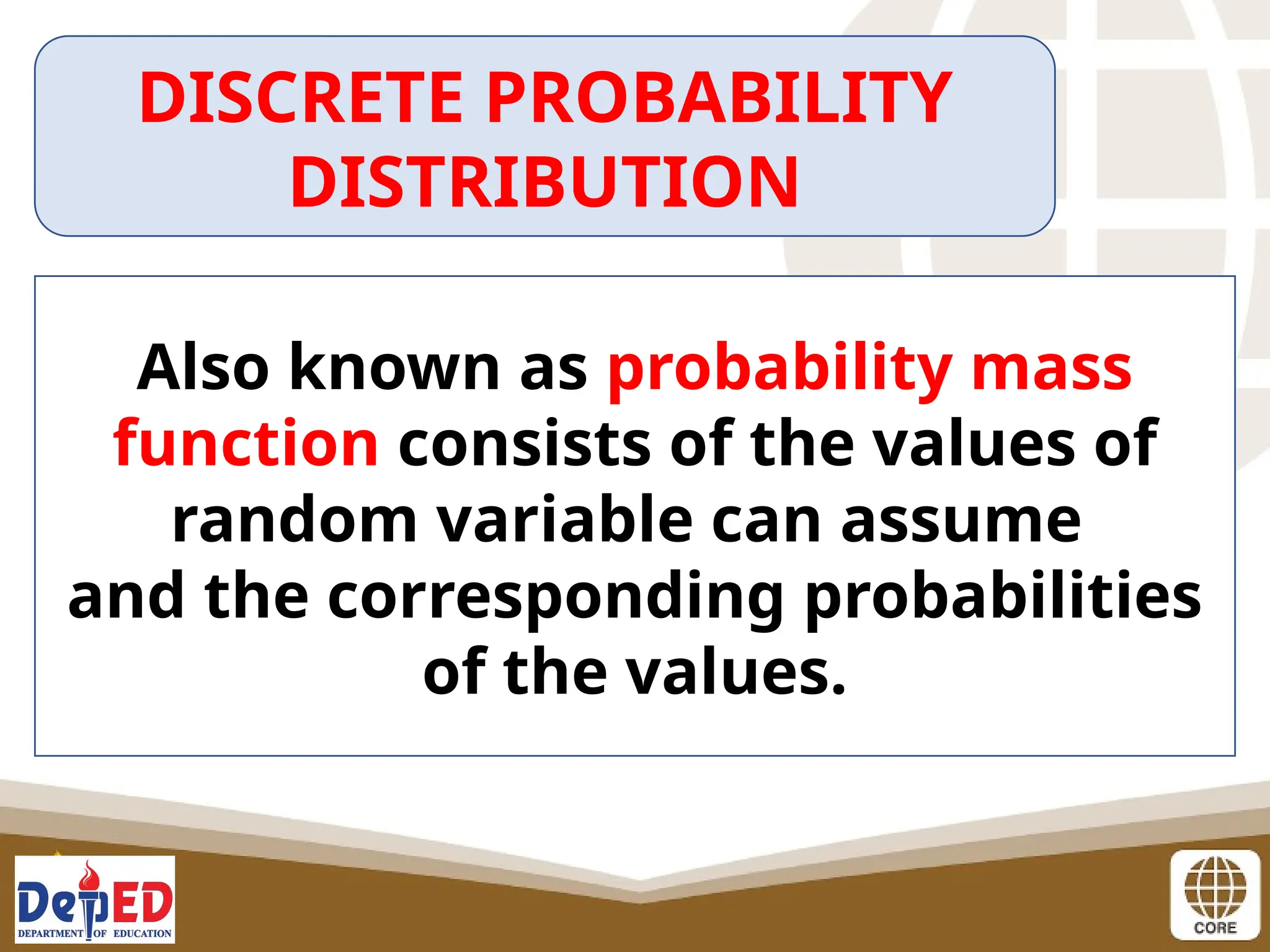 DISCRETE PROBABILITY DISTRIBUTION

Also known as probability mass function consists of the values of random variable can assume and the corresponding probabilities of the values.

DepED
DEPARTMENT OF EDUCATION

CORE